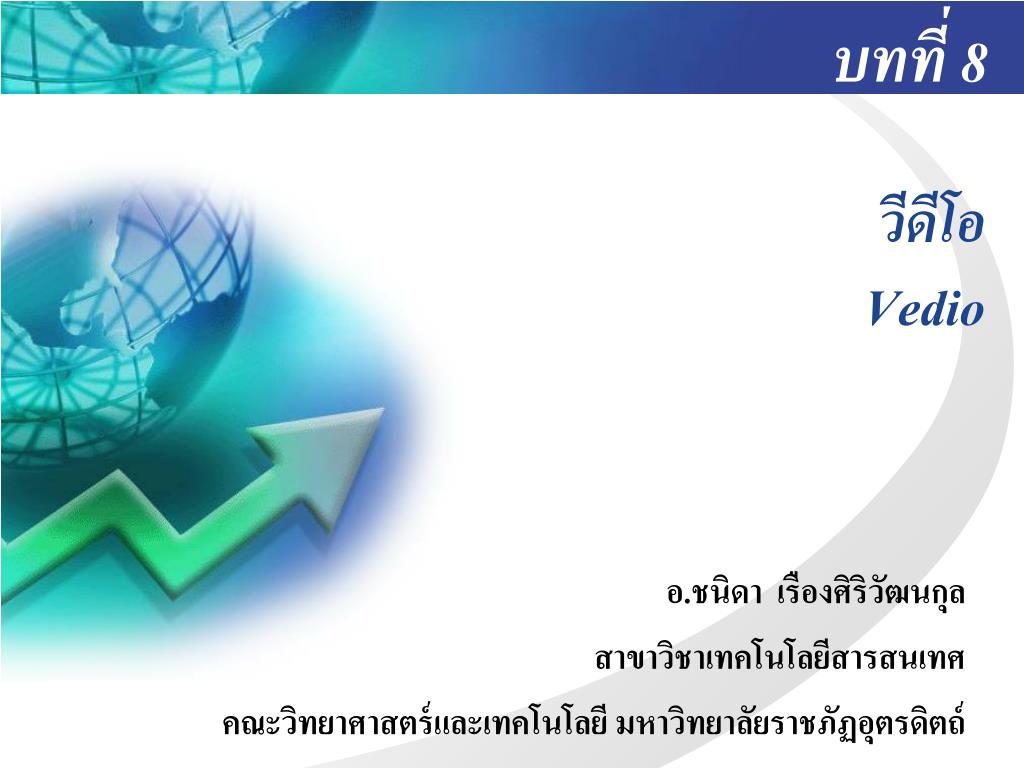 บทที่ 8

วีดีโอ

Vedio

อ.ชนิดา เรืองศิริวัฒนกุล

สาขาวิชาเทคโนโลยีสารสนเทศ

คณะวิทยาศาสตร์และเทคโนโลยี มหาวิทยาลัยราชภัฏอุตรดิตถ์